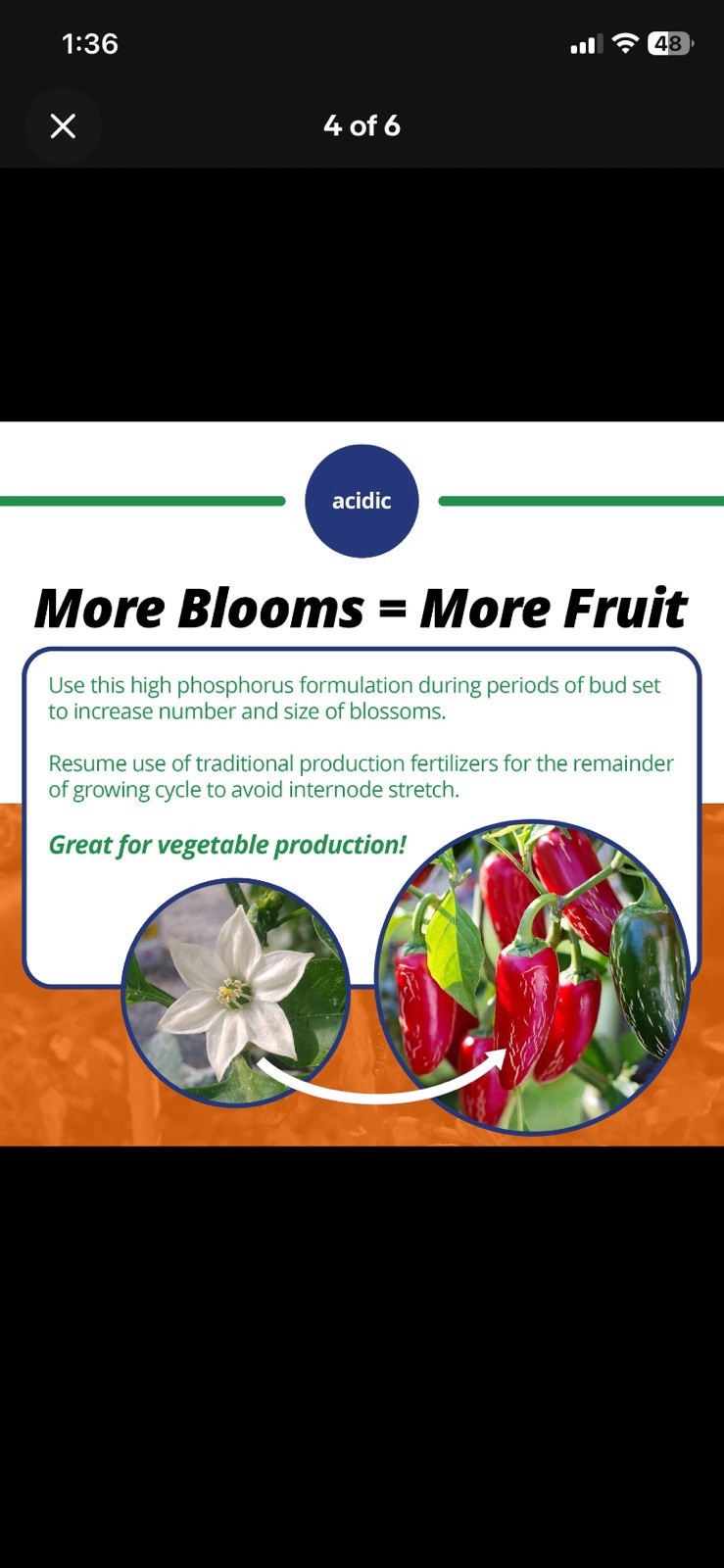 1:36

48

4 of 6

acidic

More Blooms = More Fruit

Use this high phosphorus formulation during periods of bud set to increase number and size of blossoms.

Resume use of traditional production fertilizers for the remainder of growing cycle to avoid internode stretch.

Great for vegetable production!